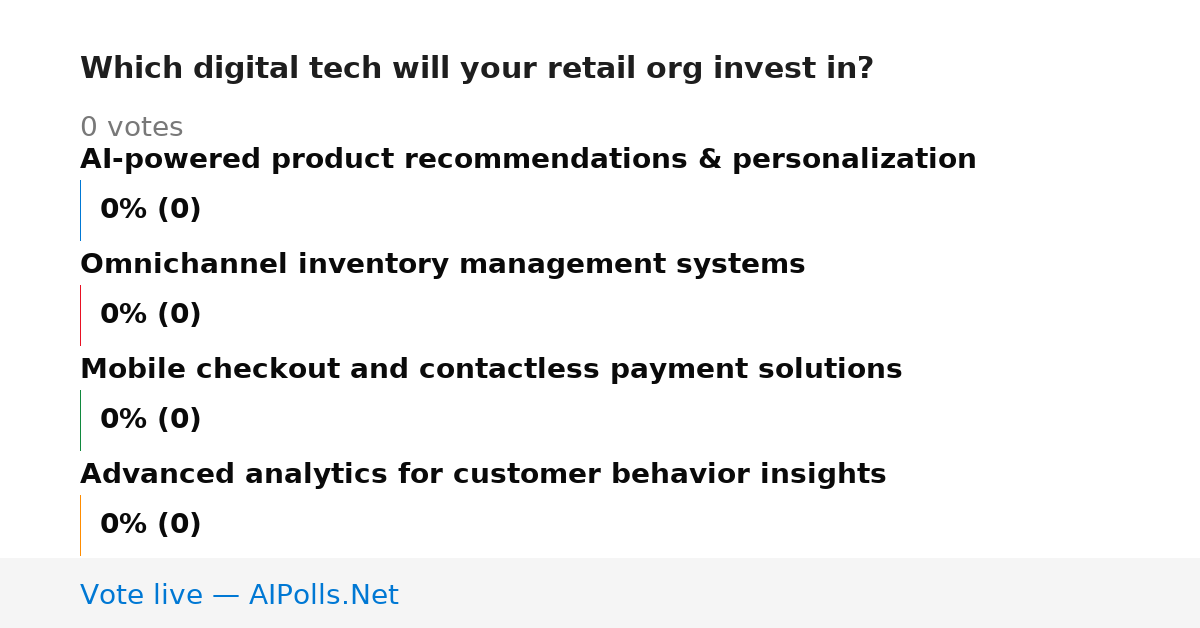 Which digital tech will your retail org invest in?

0 votes

AI-powered product recommendations & personalization

0% (0)

Omnichannel inventory management systems

0% (0)

Mobile checkout and contactless payment solutions

0% (0)

Advanced analytics for customer behavior insights

0% (0)

Vote live — AIPolls.Net